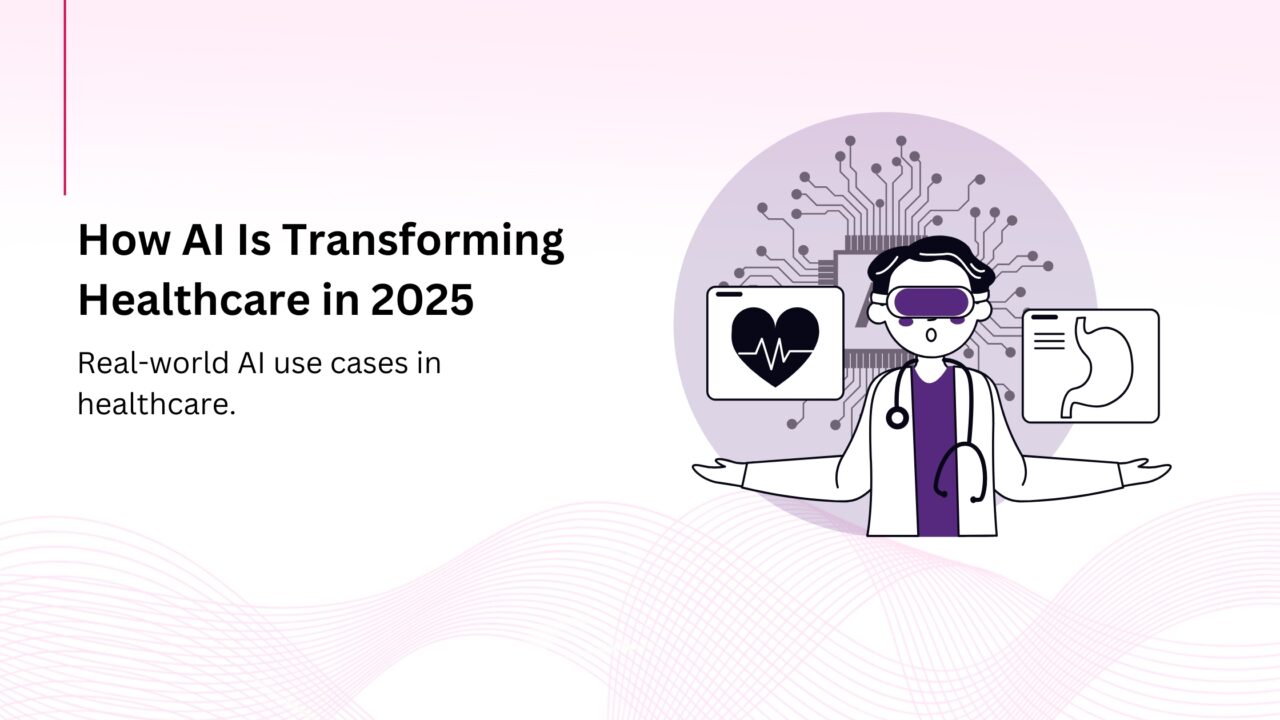 How AI Is Transforming Healthcare in 2025

Real-world AI use cases in healthcare.